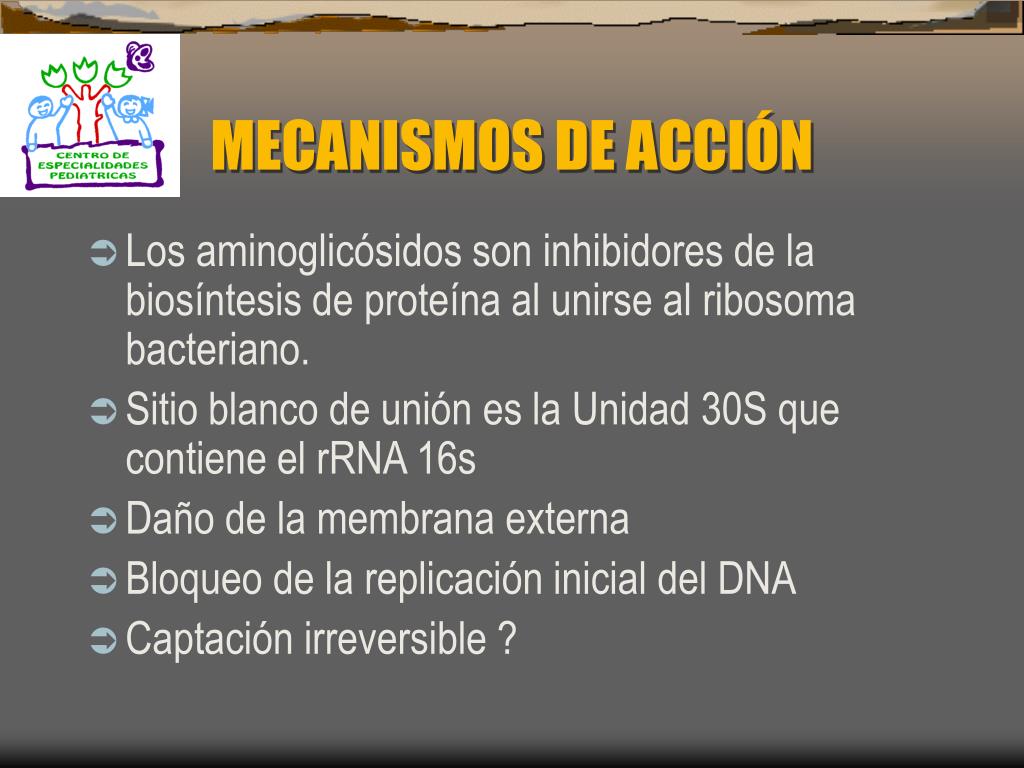 CENTRO DE ESPECIALIDADES PEDIATRICAS

MECANISMOS DE ACCIÓN

Los aminoglicósidos son inhibidores de la biosíntesis de proteína al unirse al ribosoma bacteriano.

Sitio blanco de unión es la Unidad 30S que contiene el rRNA 16s

Daño de la membrana externa

Bloqueo de la replicación inicial del DNA

Captación irreversible ?